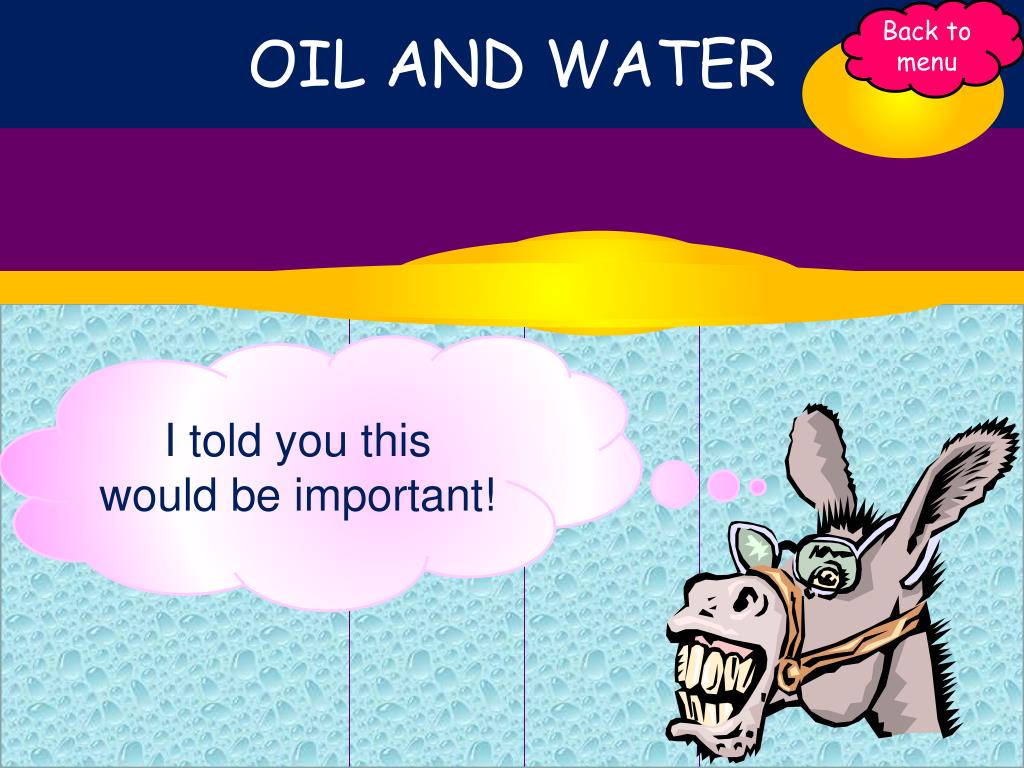 OIL AND WATER

Back to menu

I told you this would be important!